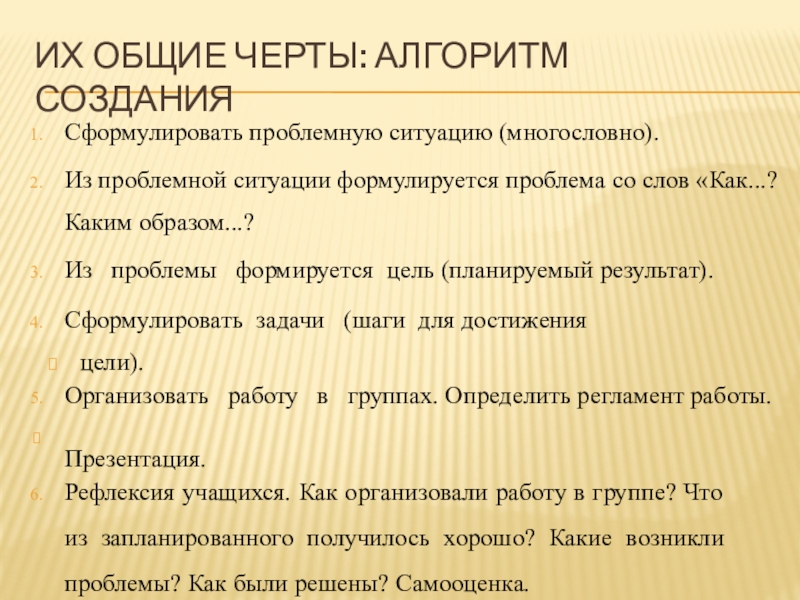 ИХ ОБЩИЕ ЧЕРТЫ: АЛГОРИТМ СОЗДАНИЯ

1. Сформулировать проблемную ситуацию (многословно).

2. Из проблемной ситуации формулируется проблема со слов «Как...? Каким образом...?

3. Из проблемы формируется цель (планируемый результат).

4. Сформулировать задачи (шаги для достижения цели).

5. Организовать работу в группах. Определить регламент работы.

Презентация.

6. Рефлексия учащихся. Как организовали работу в группе? Что из запланированного получилось хорошо? Какие возникли проблемы? Как были решены? Самооценка.